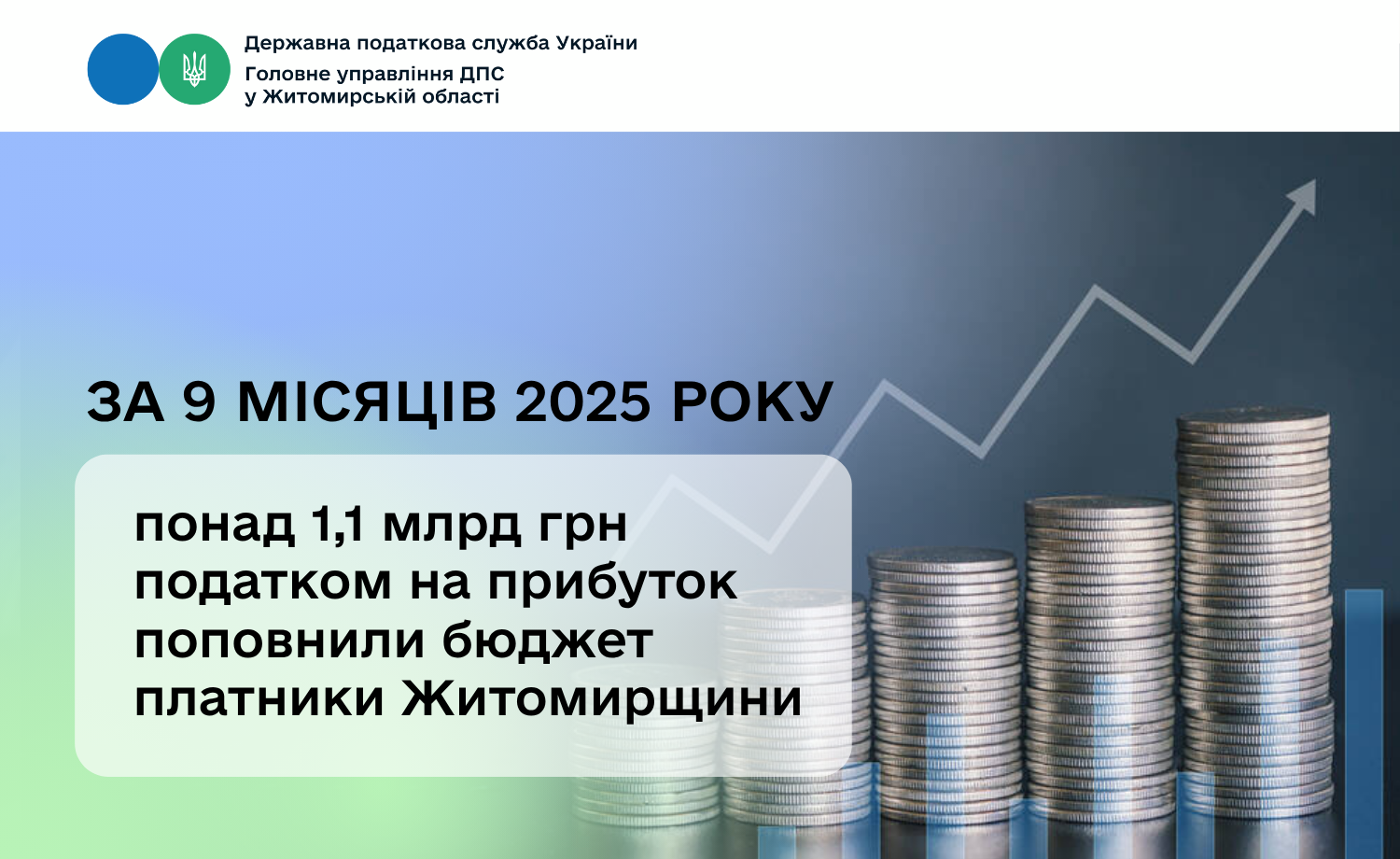 Державна податкова служба України
Головне управління ДПС
у Житомирській області

ЗА 9 МІСЯЦІВ 2025 РОКУ

понад 1,1 млрд грн податком на прибуток поповнили бюджет платники Житомирщини